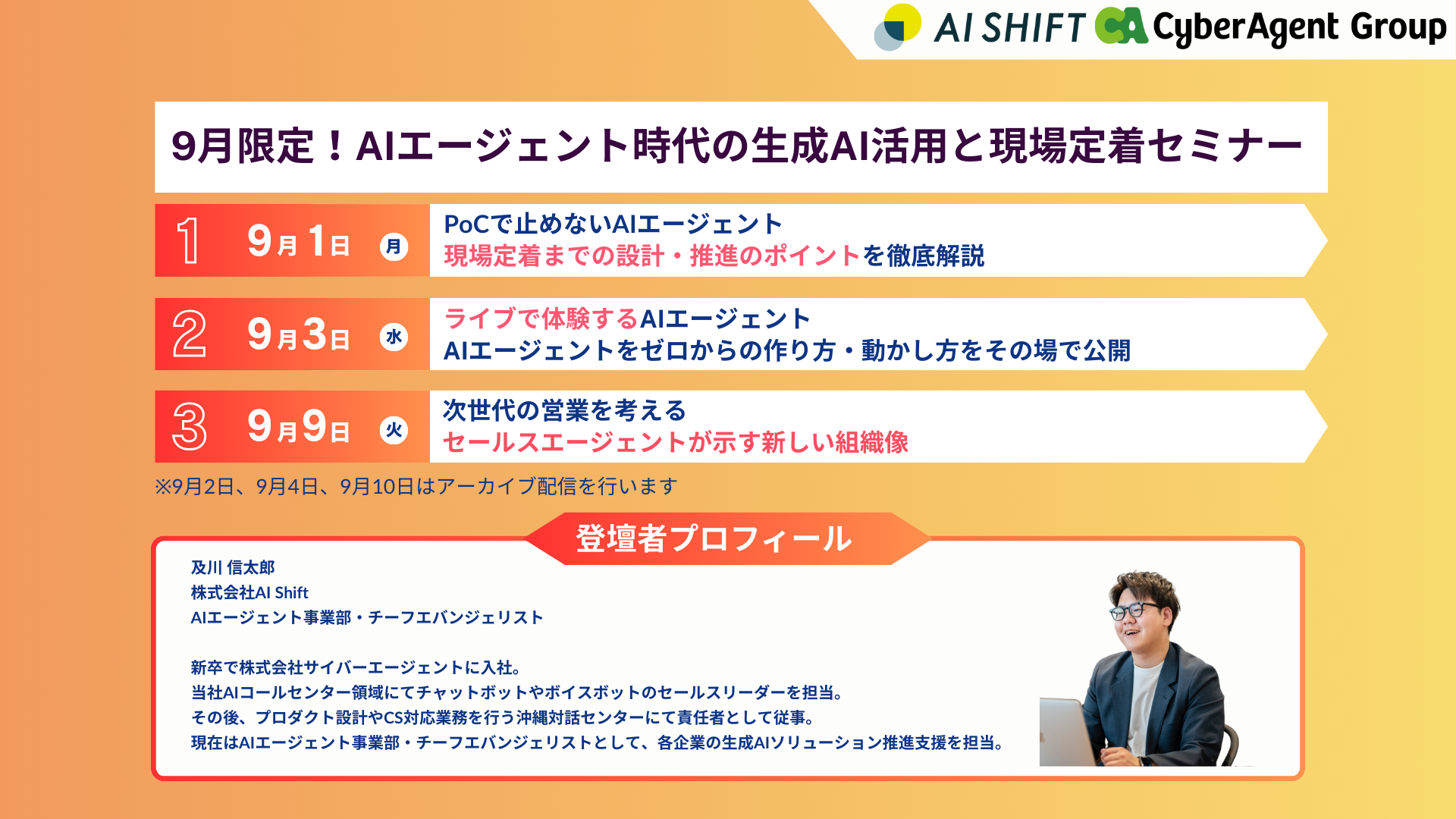 AI SHIFT CA CyberAgent Group

9月限定！AIエージェント時代の生成AI活用と現場定着セミナー

1 9月1日 月
PoCで止めないAIエージェント
現場定着までの設計・推進のポイントを徹底解説

2 9月3日 水
ライブで体験するAIエージェント
AIエージェントをゼロからの作り方・動かし方をその場で公開

3 9月9日 火
次世代の営業を考える
セールスエージェントが示す新しい組織像

※9月2日、9月4日、9月10日はアーカイブ配信を行います

登壇者プロフィール

及川 信太郎
株式会社AI Shift
AIエージェント事業部・チーフエバンジェリスト

新卒で株式会社サイバーエージェントに入社。
当社AIコールセンター領域にてチャットボットやボイスボットのセールスリーダーを担当。
その後、プロダクト設計やCS対応業務を行う沖縄対話センターにて責任者として従事。
現在はAIエージェント事業部・チーフエバンジェリストとして、各企業の生成AIソリューション推進支援を担当。